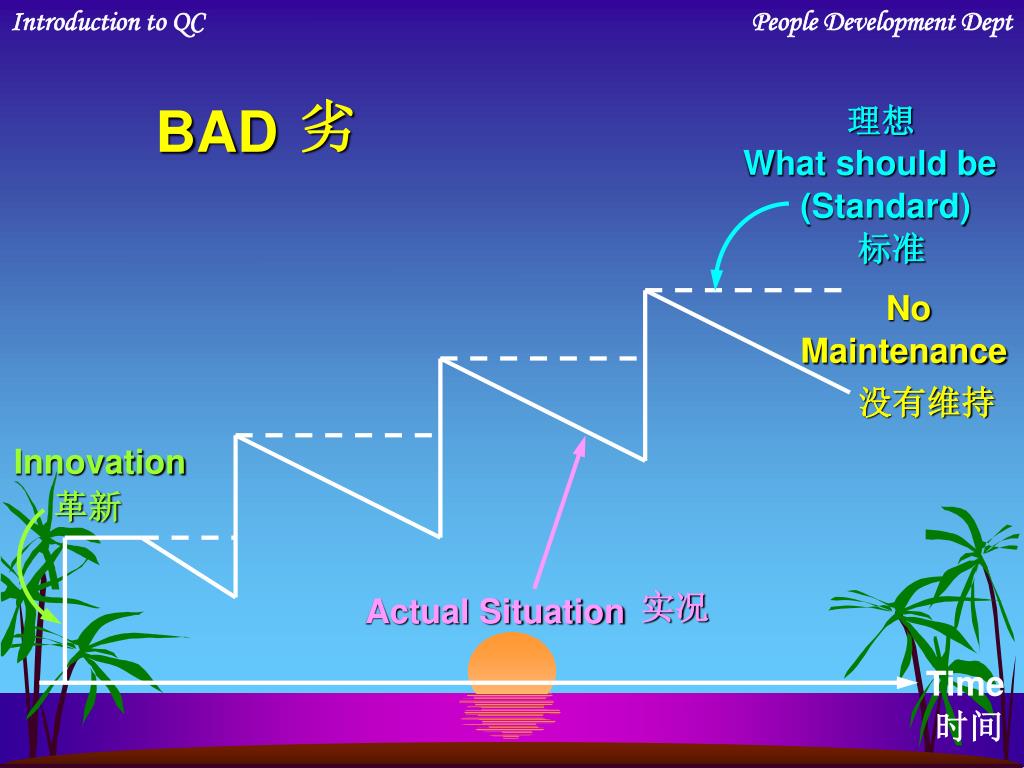 Introduction to QC

People Development Dept

BAD 劣

理想
What should be
(Standard)
标准

No
Maintenance
没有维持

Innovation
革新

Actual Situation 实况

Time
时间